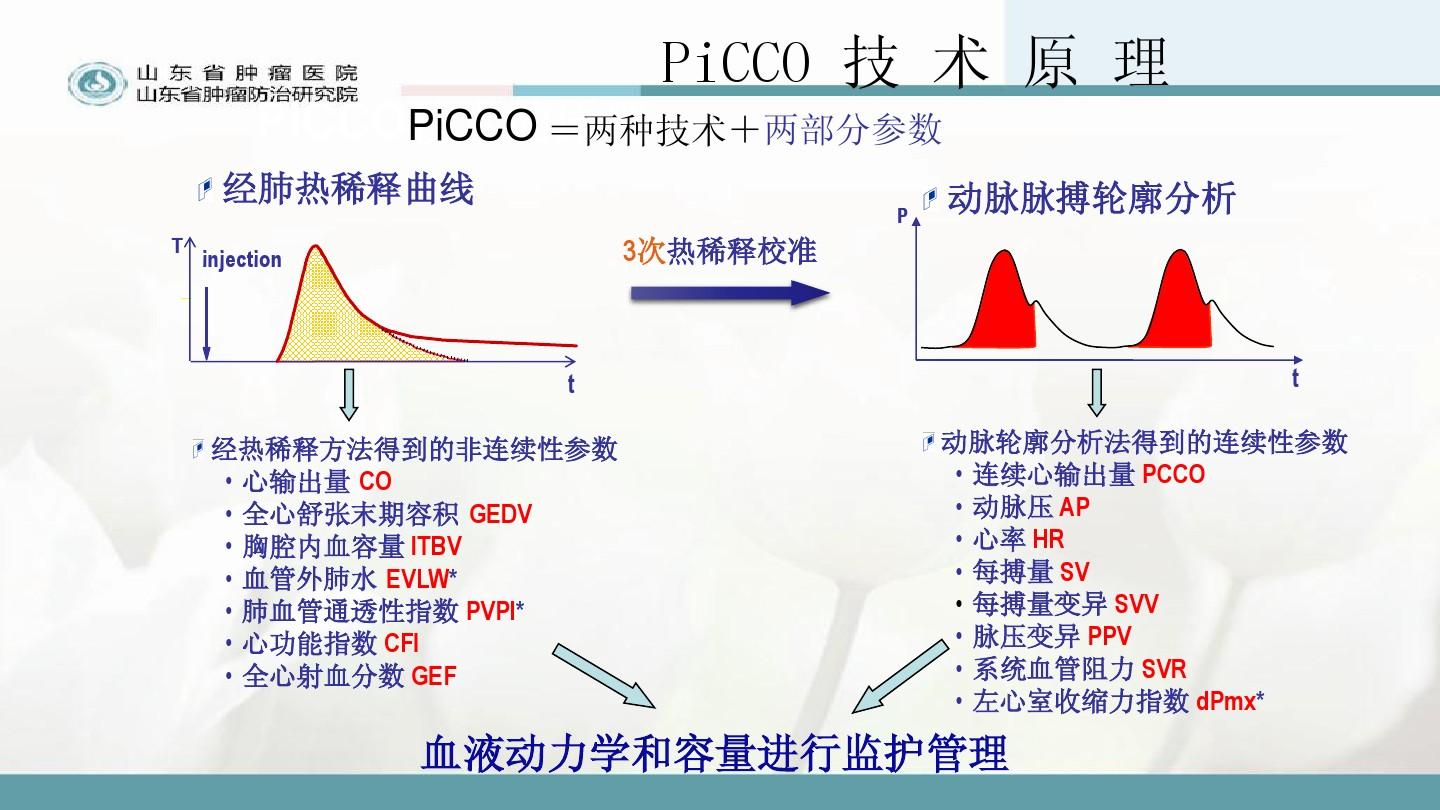 山东省肿瘤医院
山东省肿瘤防治研究院

PiCCO 技 术 原 理

PiCCO ＝两种技术＋两部分参数

经肺热稀释曲线

T
injection
t

3次热稀释校准

动脉脉搏轮廓分析

P
t

经热稀释方法得到的非连续性参数
• 心输出量 CO
• 全心舒张末期容积 GEDV
• 胸腔内血容量 ITBV
• 血管外肺水 EVLW*
• 肺血管通透性指数 PVPI*
• 心功能指数 CFI
• 全心射血分数 GEF

动脉轮廓分析法得到的连续性参数
• 连续心输出量 PCCO
• 动脉压 AP
• 心率 HR
• 每搏量 SV
• 每搏量变异 SVV
• 脉压变异 PPV
• 系统血管阻力 SVR
• 左心室收缩力指数 dPmx*

血液动力学和容量进行监护管理